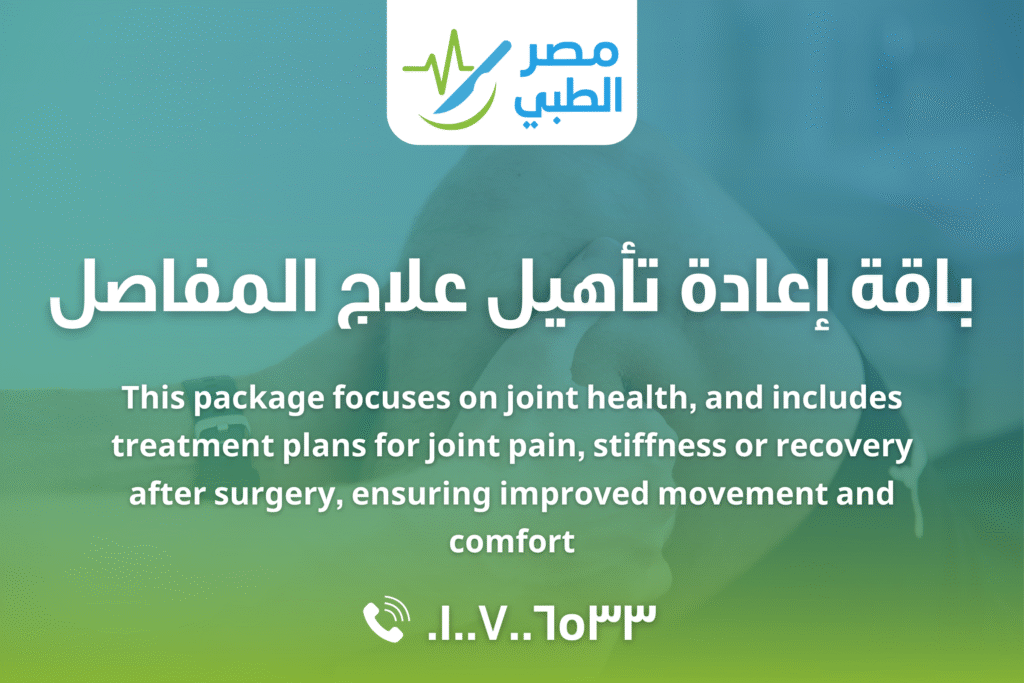 مصر
الطبي

باقة إعادة تأهيل علاج المفاصل

This package focuses on joint health, and includes treatment plans for joint pain, stiffness or recovery after surgery, ensuring improved movement and comfort

٠١٠٠٧٠٠٦٥٣٣